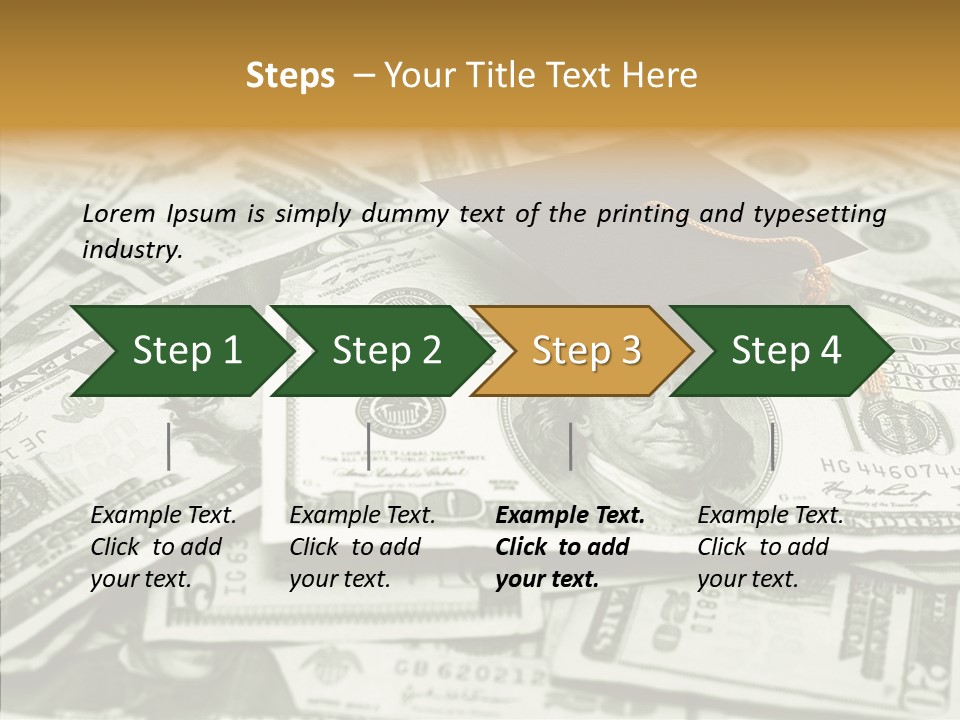 Steps – Your Title Text Here

Lorem Ipsum is simply dummy text of the printing and typesetting industry.

Step 1

Step 2

Step 3

Step 4

Example Text. Click to add your text.

Example Text. Click to add your text.

Example Text. Click to add your text.

Example Text. Click to add your text.